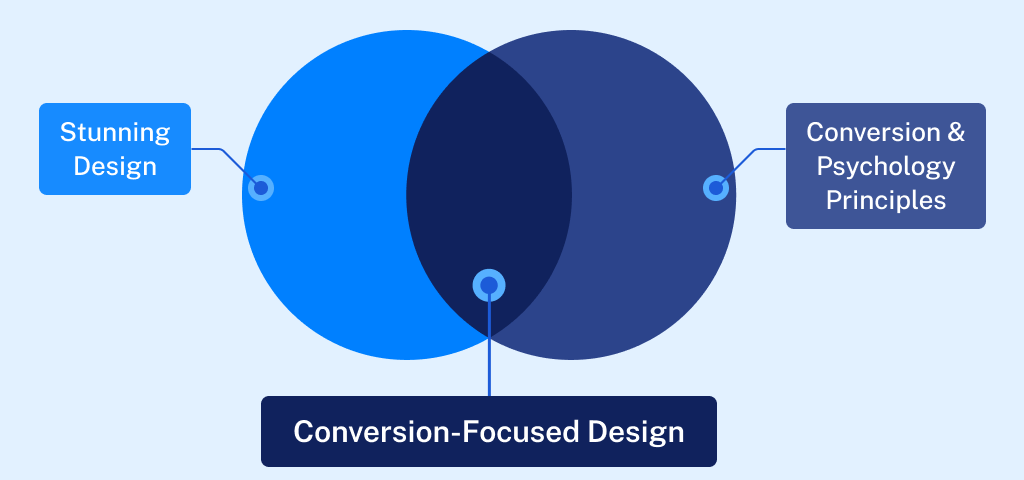 Stunning Design

Conversion & Psychology Principles

Conversion-Focused Design